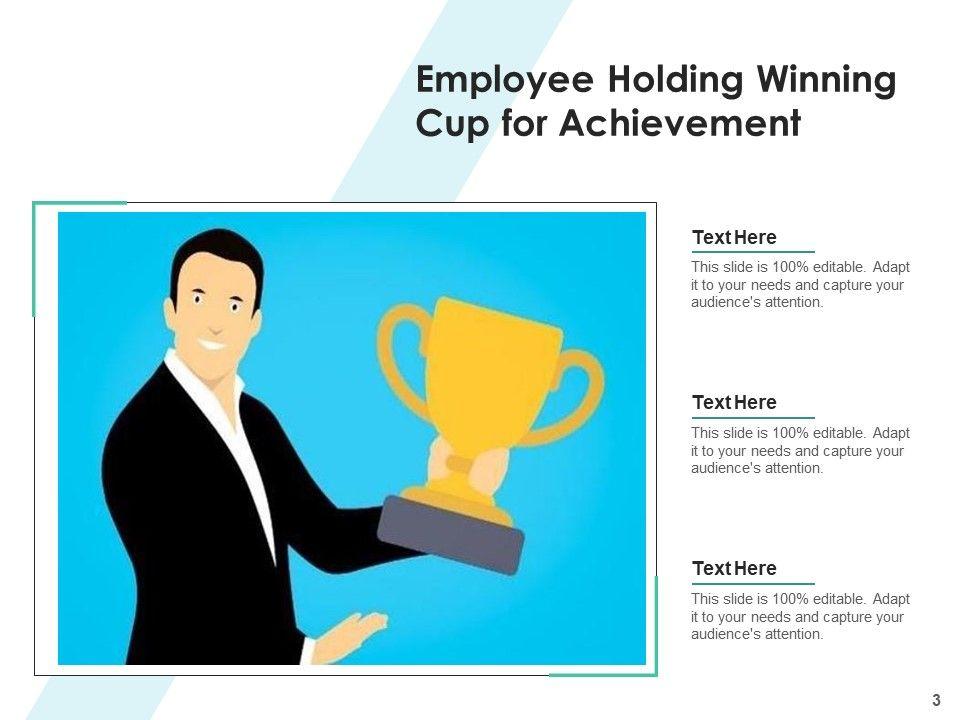 Employee Holding Winning Cup for Achievement

Text Here

This slide is 100% editable. Adapt it to your needs and capture your audience's attention.

Text Here

This slide is 100% editable. Adapt it to your needs and capture your audience's attention.

Text Here

This slide is 100% editable. Adapt it to your needs and capture your audience's attention.

3